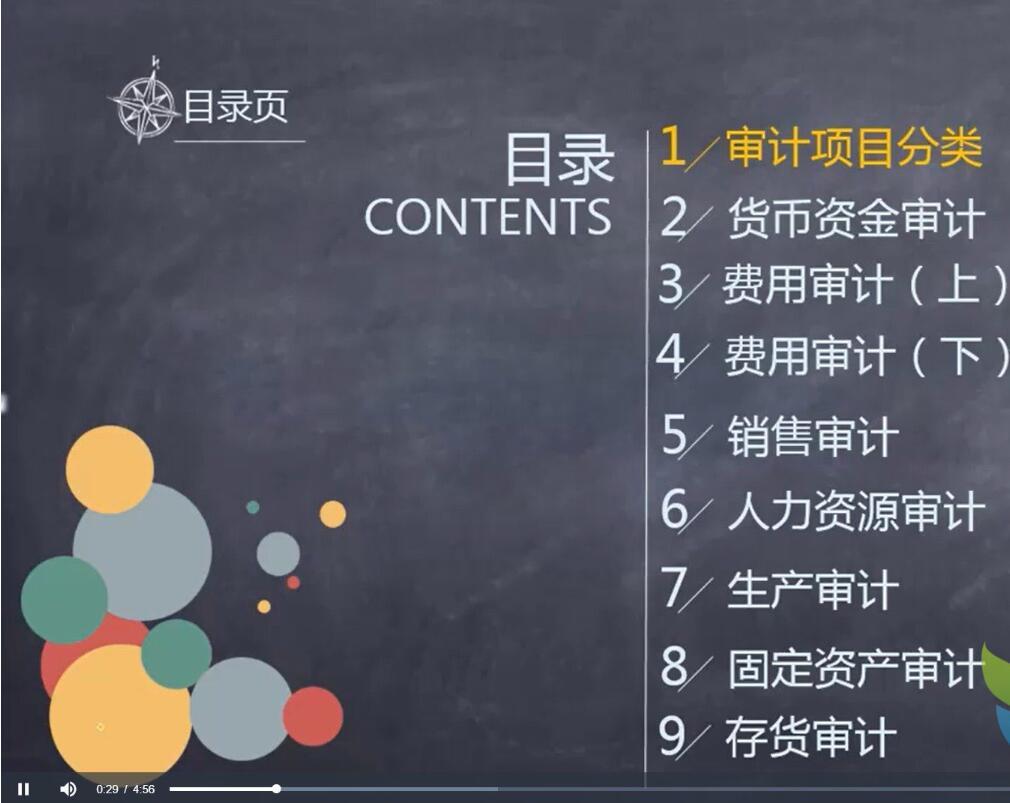 目录页

目录
CONTENTS

1/ 审计项目分类
2/ 货币资金审计
3/ 费用审计（上）
4/ 费用审计（下）
5/ 销售审计
6/ 人力资源审计
7/ 生产审计
8/ 固定资产审计
9/ 存货审计

0:29 / 4:56